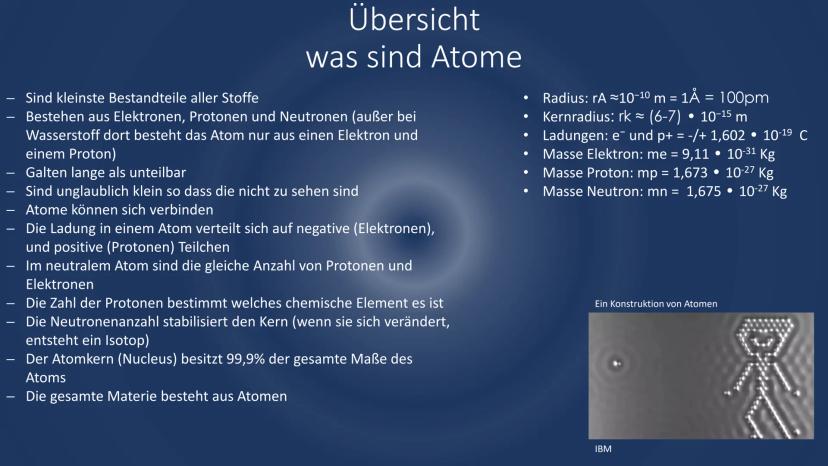 Übersicht
was sind Atome

– Sind kleinste Bestandteile aller Stoffe
– Bestehen aus Elektronen, Protonen und Neutronen (außer bei Wasserstoff dort besteht das Atom nur aus einen Elektron und einem Proton)
– Galten lange als unteilbar
– Sind unglaublich klein so dass die nicht zu sehen sind
– Atome können sich verbinden
– Die Ladung in einem Atom verteilt sich auf negative (Elektronen), und positive (Protonen) Teilchen
– Im neutralem Atom sind die gleiche Anzahl von Protonen und Elektronen
– Die Zahl der Protonen bestimmt welches chemische Element es ist
– Die Neutronenanzahl stabilisiert den Kern (wenn sie sich verändert, entsteht ein Isotop)
– Der Atomkern (Nucleus) besitzt 99,9% der gesamte Maße des Atoms
– Die gesamte Materie besteht aus Atomen

• Radius: rA ≈$10^{-10}$ m = 1Å = 100pm
• Kernradius: rk ≈ (6-7) • $10^{-15}$ m
• Ladungen: $e^-$ und p+ = -/+ 1,602 • $10^{-19}$ C
• Masse Elektron: me = 9,11 • $10^{-31}$ Kg
• Masse Proton: mp = 1,673 • $10^{-27}$ Kg
• Masse Neutron: mn = 1,675 • $10^{-27}$ Kg

Ein Konstruktion von Atomen

IBM